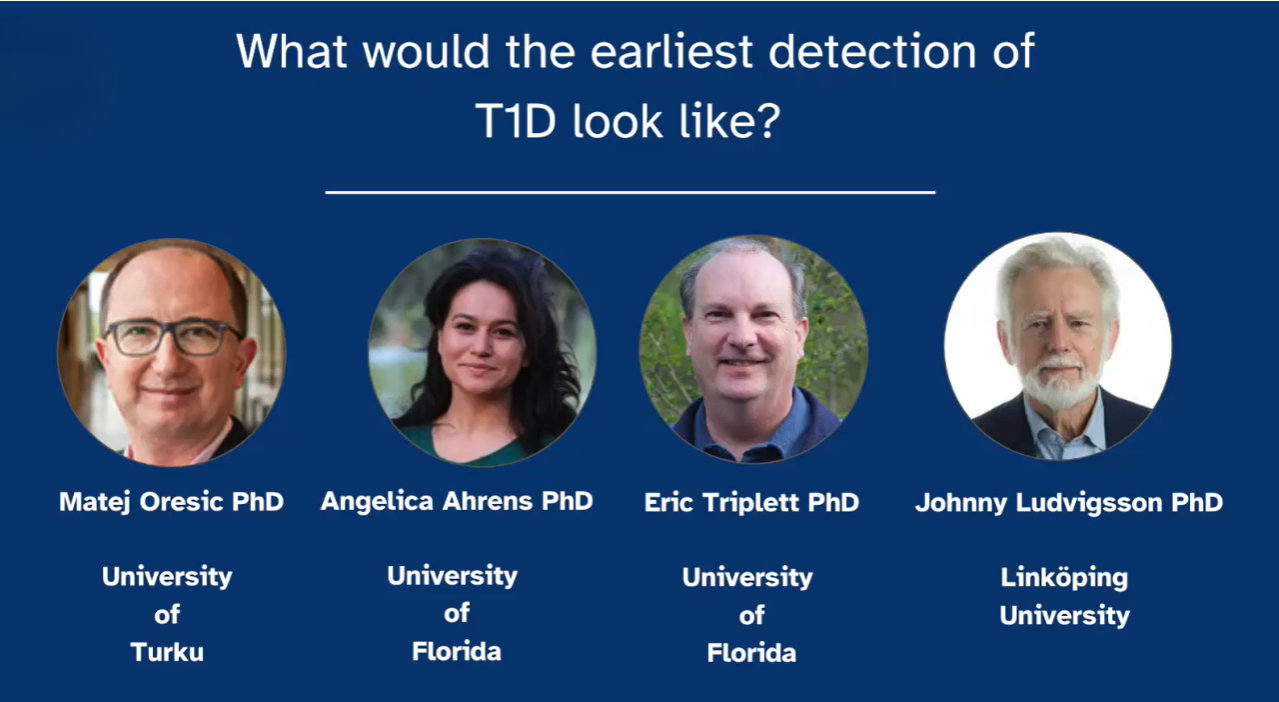 What would the earliest detection of T1D look like?

Matej Oresic PhD

University of Turku

Angelica Ahrens PhD

University of Florida

Eric Triplett PhD

University of Florida

Johnny Ludvigsson PhD

Linköping University